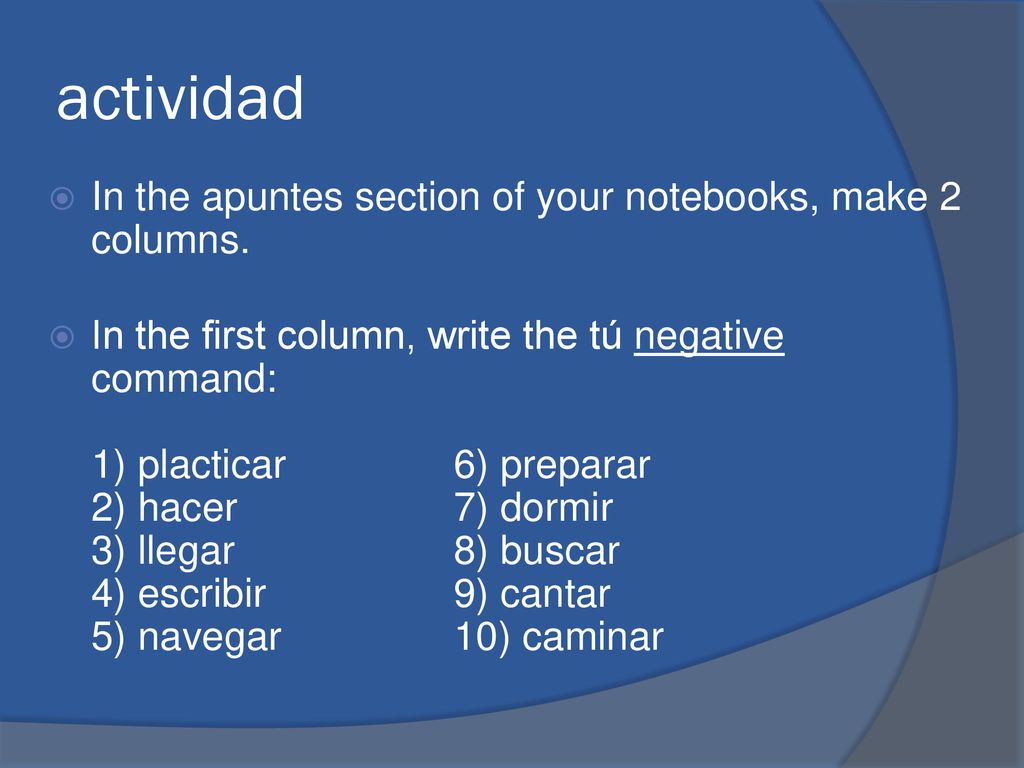 actividad

In the apuntes section of your notebooks, make 2 columns.

In the first column, write the tú negative command:

1) placticar
2) hacer
3) llegar
4) escribir
5) navegar

6) preparar
7) dormir
8) buscar
9) cantar
10) caminar